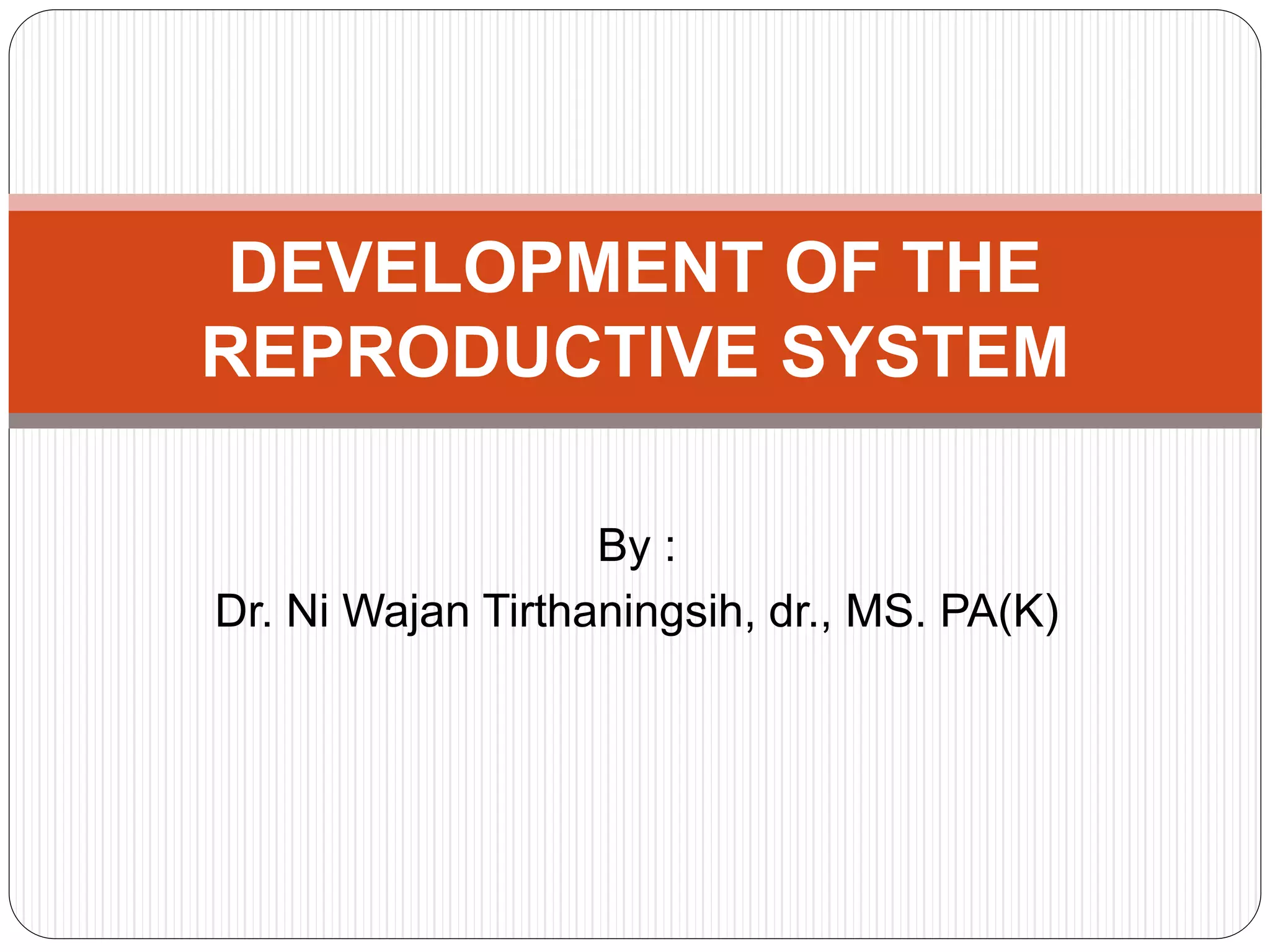 DEVELOPMENT OF THE REPRODUCTIVE SYSTEM

By :
Dr. Ni Wajan Tirthaningsih, dr., MS. PA(K)